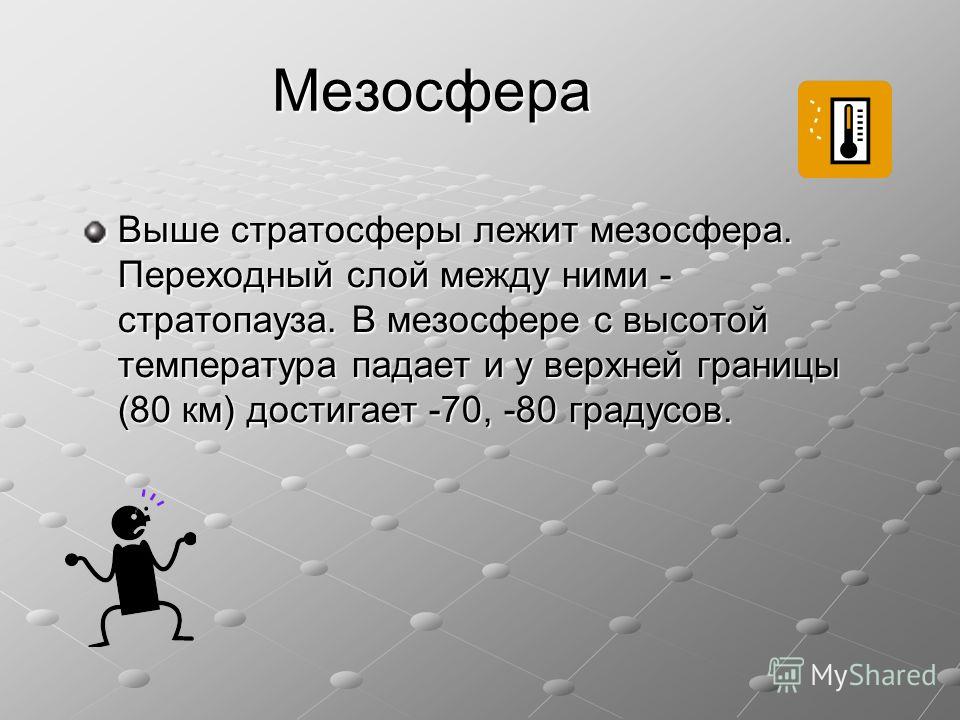 Мезосфера

Выше стратосферы лежит мезосфера. Переходный слой между ними - стратопауза. В мезосфере с высотой температура падает и у верхней границы (80 км) достигает -70, -80 градусов.

MyShared